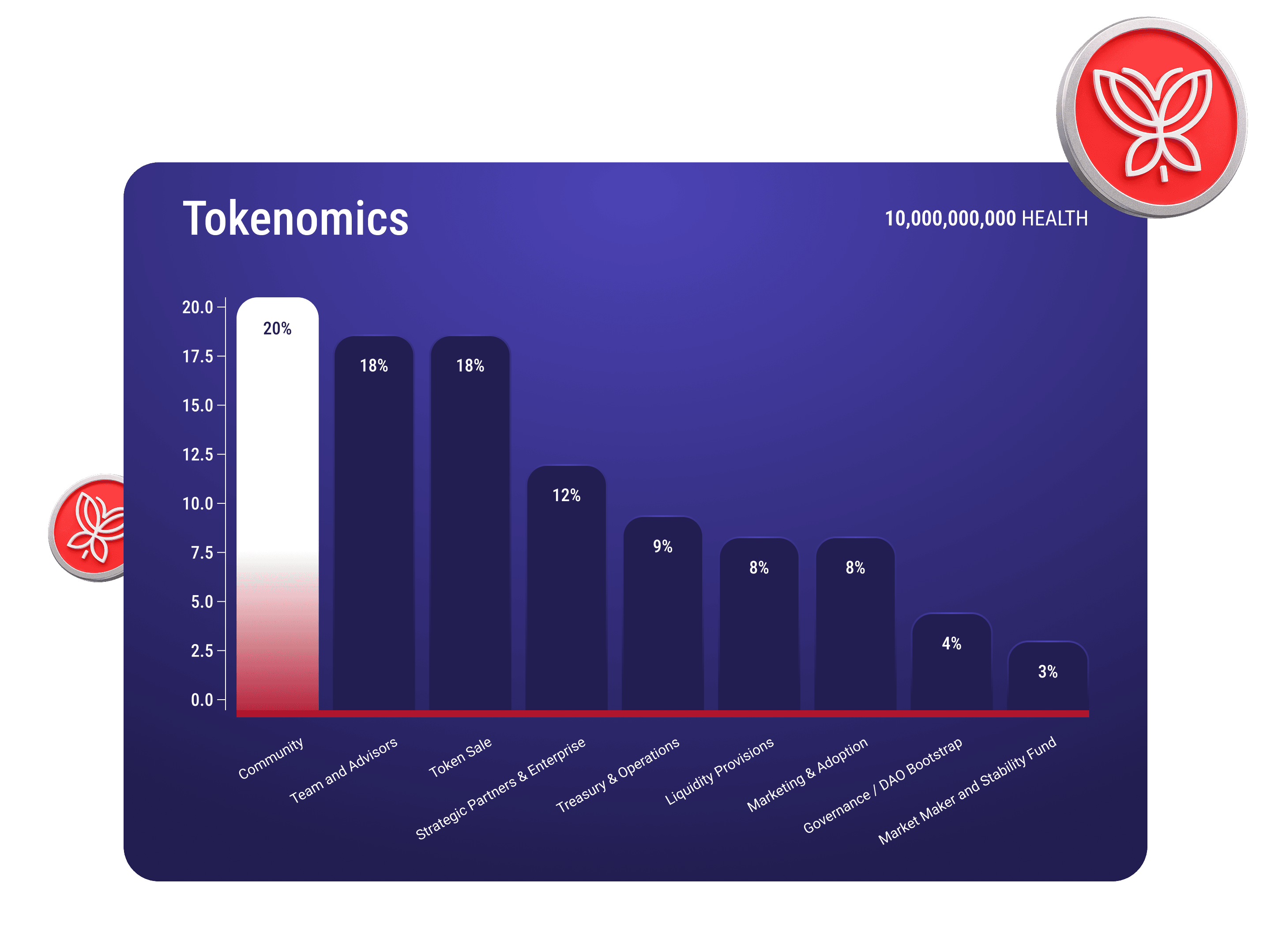 Tokenomics

10,000,000,000 HEALTH

20.0
17.5
15.0
12.5
10.0
7.5
5.0
2.5
0.0

20%
18%
18%
12%
9%
8%
8%
4%
3%

Community
Team and Advisors
Token Sale
Strategic Partners & Enterprise
Treasury & Operations
Liquidity Provisions
Marketing & Adoption
Governance / DAO Bootstrap
Market Maker and Stability Fund